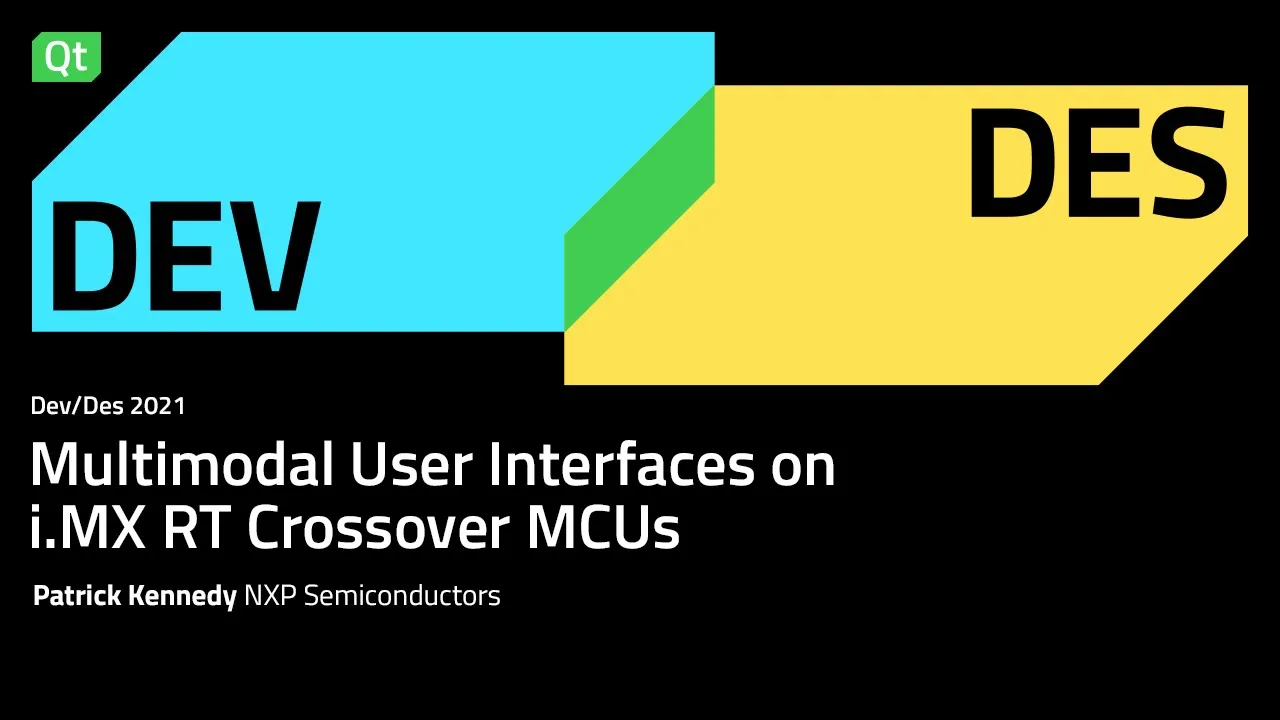 Qt

DEV

DES

Dev/Des 2021

Multimodal User Interfaces on i.MX RT Crossover MCUs

Patrick Kennedy NXP Semiconductors